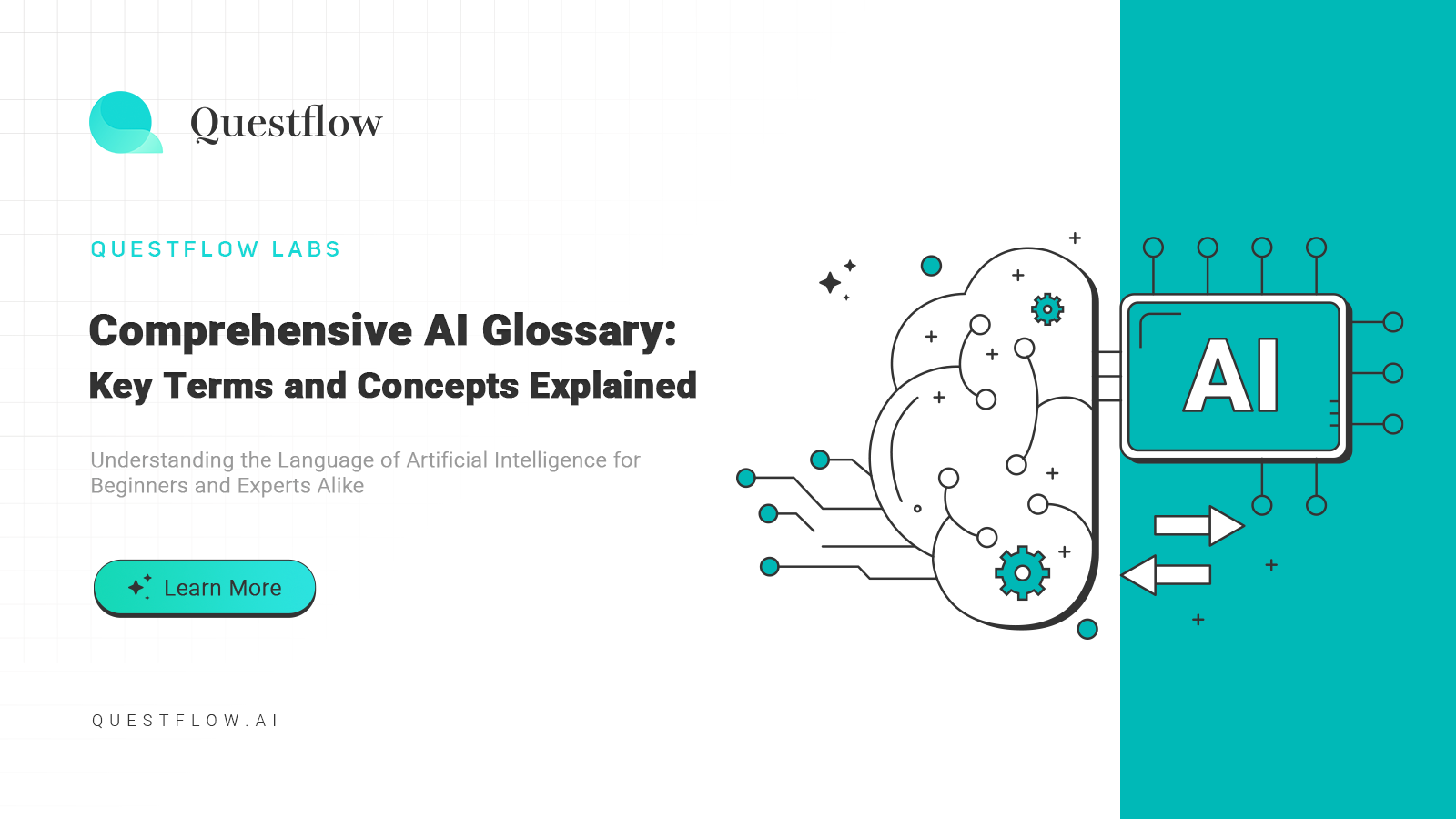 Questflow

QUESTFLOW LABS

Comprehensive AI Glossary:
Key Terms and Concepts Explained

Understanding the Language of Artificial Intelligence for Beginners and Experts Alike

Learn More

QUESTFLOW.AI

AI